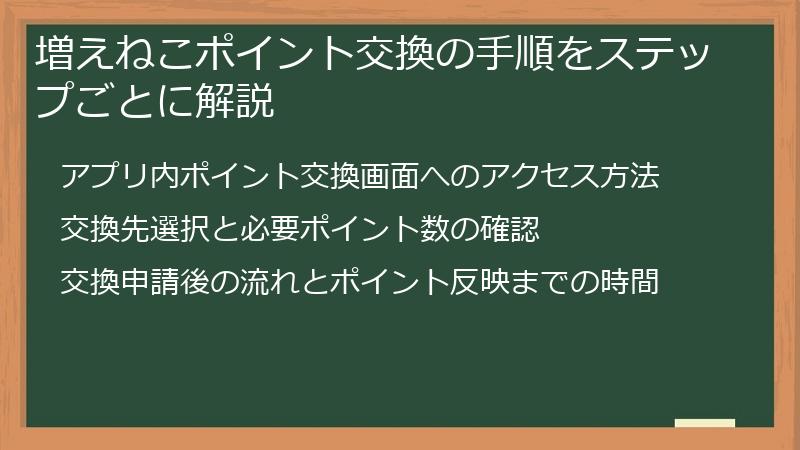 増えねこポイント交換の手順をステップごとに解説

アプリ内ポイント交換画面へのアクセス方法

交換先選択と必要ポイント数の確認

交換申請後の流れとポイント反映までの時間